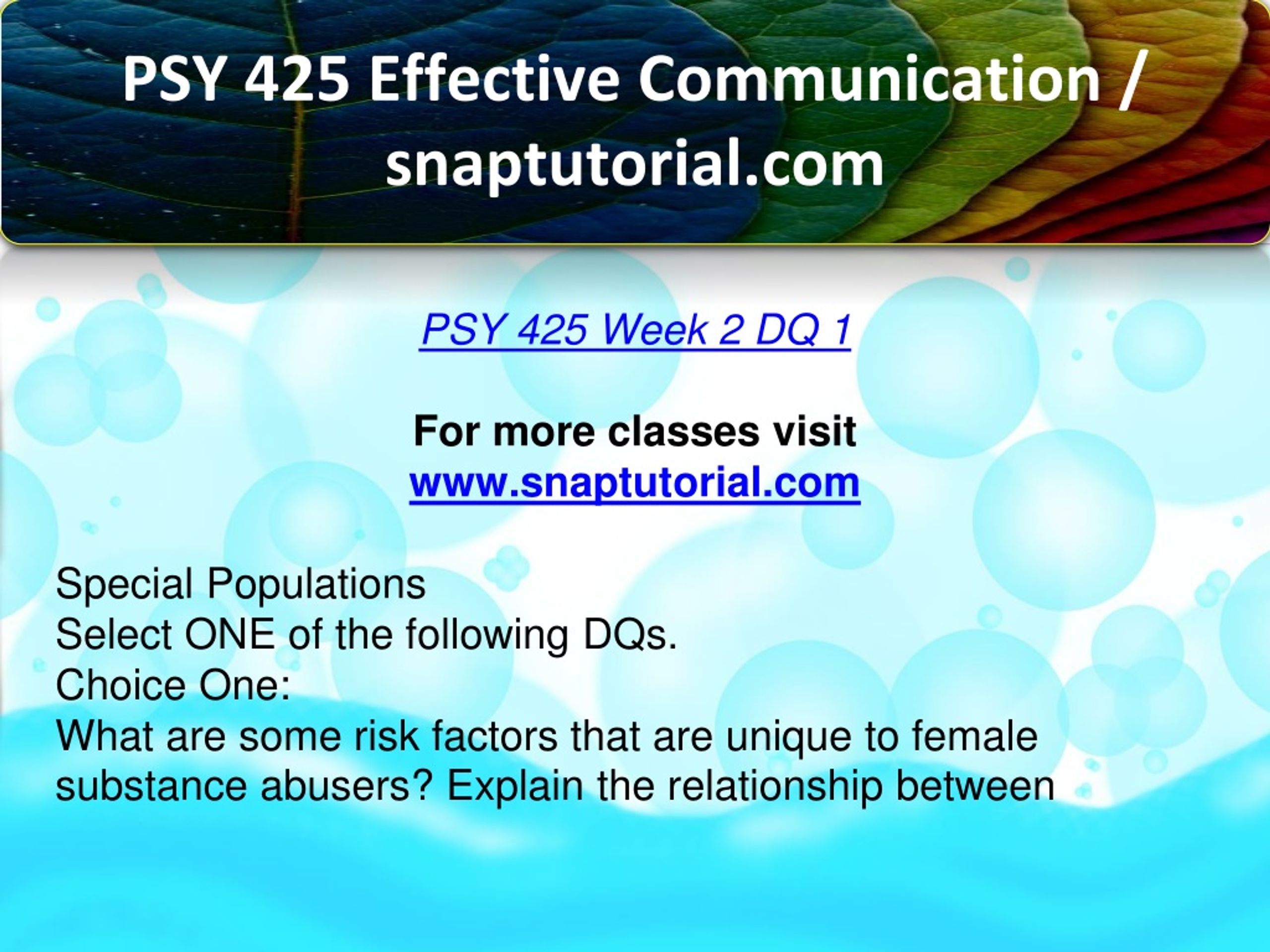 PSY 425 Effective Communication / snaptutorial.com

PSY 425 Week 2 DQ 1

For more classes visit
www.snaptutorial.com

Special Populations
Select ONE of the following DQs.
Choice One:
What are some risk factors that are unique to female substance abusers? Explain the relationship between